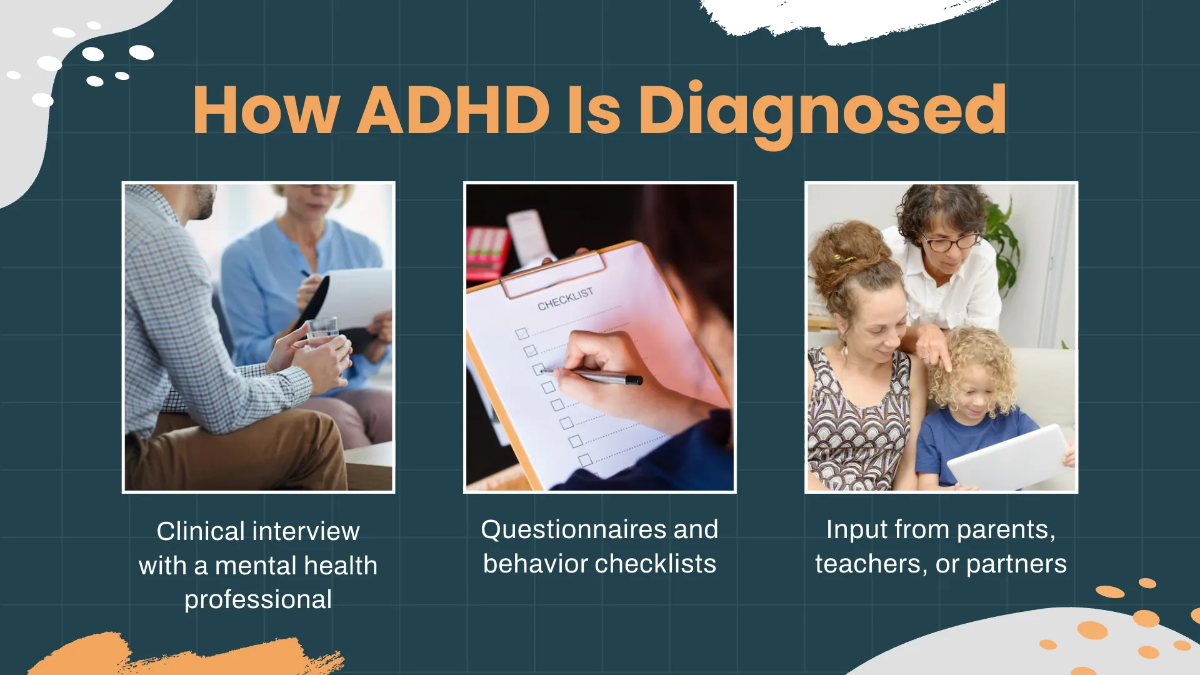 How ADHD Is Diagnosed

CHECKLIST

Clinical interview with a mental health professional

Questionnaires and behavior checklists

Input from parents, teachers, or partners